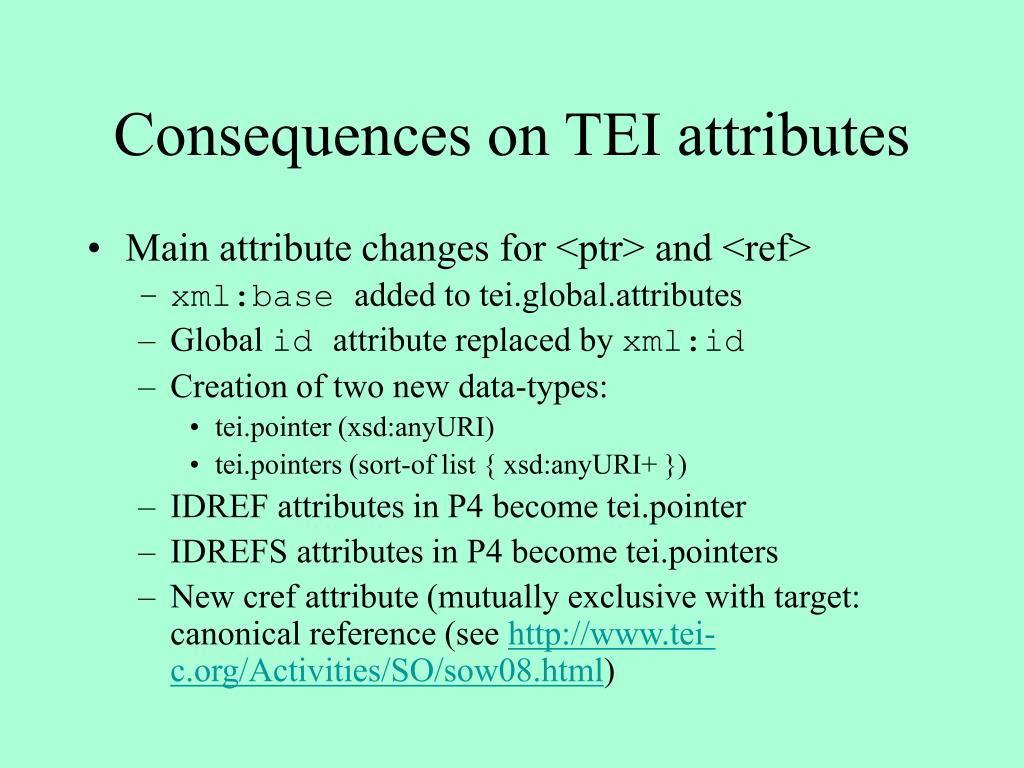 Consequences on TEI attributes

• Main attribute changes for <ptr> and <ref>
  – xml:base added to tei.global.attributes
  – Global id attribute replaced by xml:id
  – Creation of two new data-types:
    • tei.pointer (xsd:anyURI)
    • tei.pointers (sort-of list { xsd:anyURI+ })
  – IDREF attributes in P4 become tei.pointer
  – IDREFS attributes in P4 become tei.pointers
  – New cref attribute (mutually exclusive with target: canonical reference (see http://www.tei-c.org/Activities/SO/sow08.html)